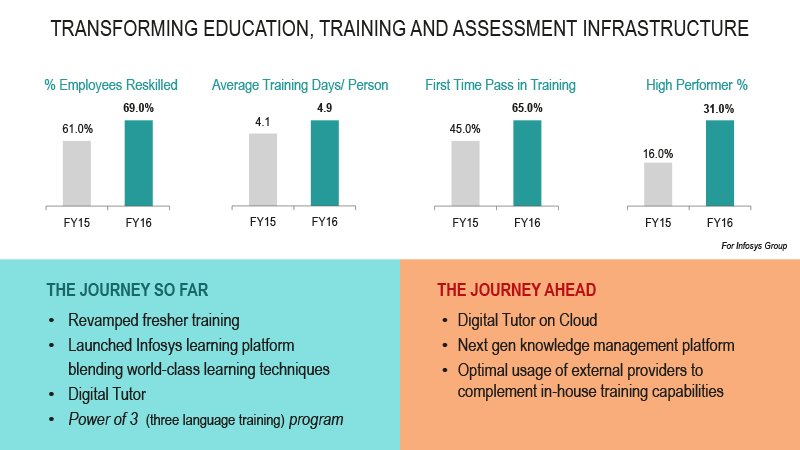 TRANSFORMING EDUCATION, TRAINING AND ASSESSMENT INFRASTRUCTURE

% Employees Reskilled

61.0%
69.0%
FY15
FY16

Average Training Days/ Person

4.1
4.9
FY15
FY16

First Time Pass in Training

45.0%
65.0%
FY15
FY16

High Performer %

16.0%
31.0%
FY15
FY16

For Infosys Group

THE JOURNEY SO FAR

• Revamped fresher training
• Launched Infosys learning platform blending world-class learning techniques
• Digital Tutor
• Power of 3 (three language training) program

THE JOURNEY AHEAD

• Digital Tutor on Cloud
• Next gen knowledge management platform
• Optimal usage of external providers to complement in-house training capabilities